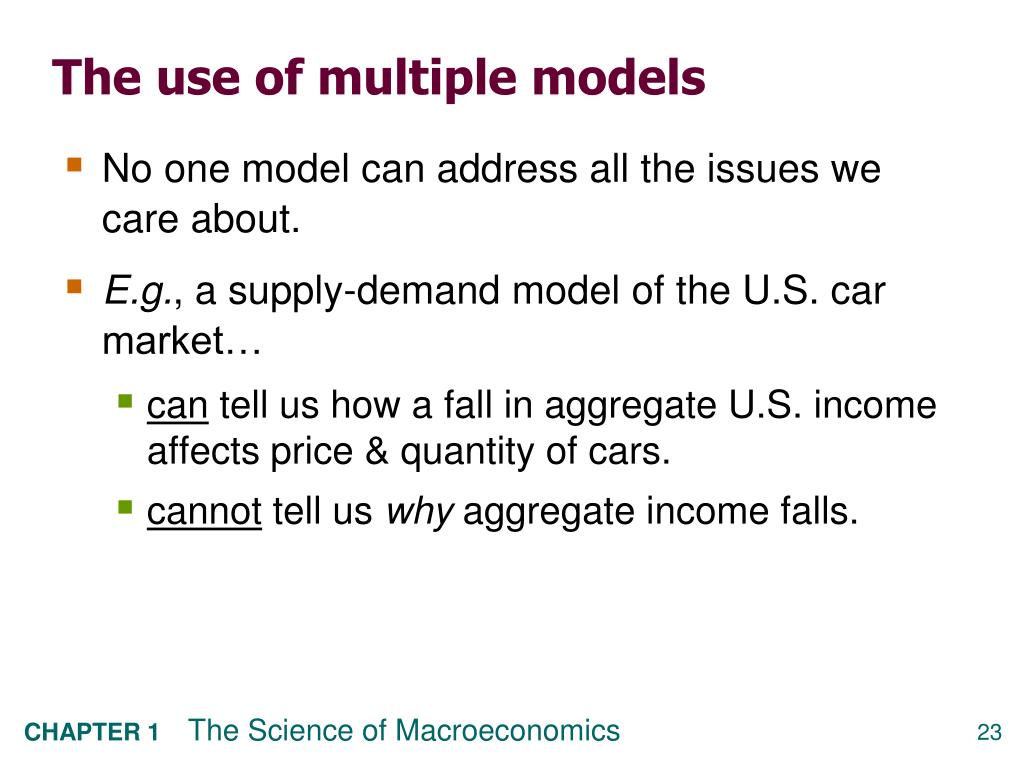 The use of multiple models

No one model can address all the issues we care about.

E.g., a supply-demand model of the U.S. car market…

can tell us how a fall in aggregate U.S. income affects price & quantity of cars.

cannot tell us why aggregate income falls.

CHAPTER 1 The Science of Macroeconomics

23